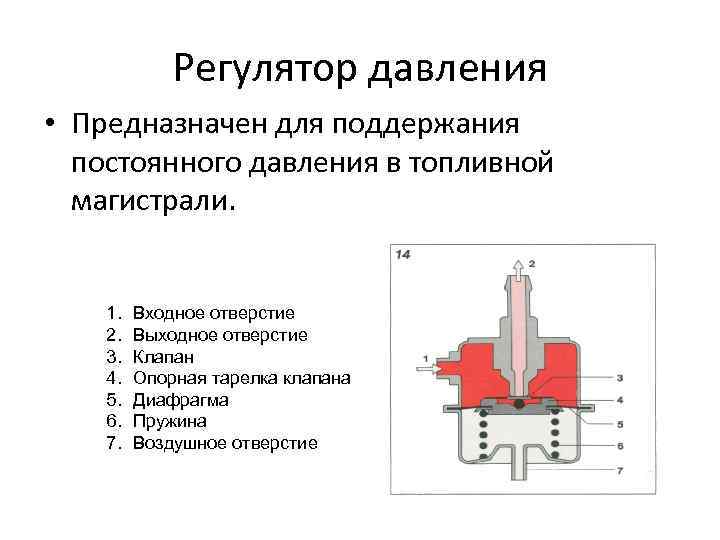 Регулятор давления

• Предназначен для поддержания постоянного давления в топливной магистрали.

1. Входное отверстие
2. Выходное отверстие
3. Клапан
4. Опорная тарелка клапана
5. Диафрагма
6. Пружина
7. Воздушное отверстие

14

2

1

3

4

5

6

7